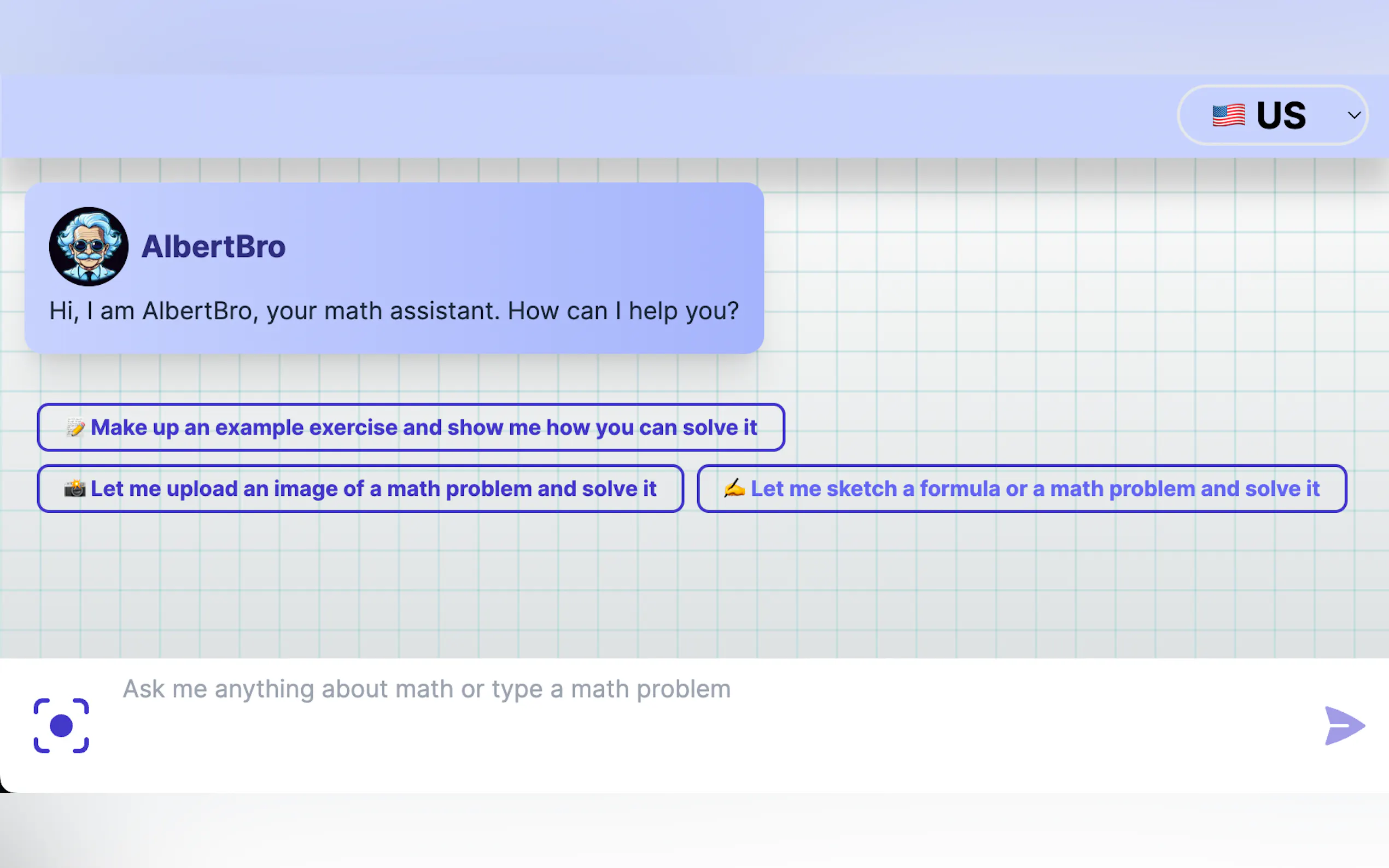 🇺🇸 US

AlbertBro

Hi, I am AlbertBro, your math assistant. How can I help you?

📝 Make up an example exercise and show me how you can solve it

📸 Let me upload an image of a math problem and solve it

✍️ Let me sketch a formula or a math problem and solve it

Ask me anything about math or type a math problem